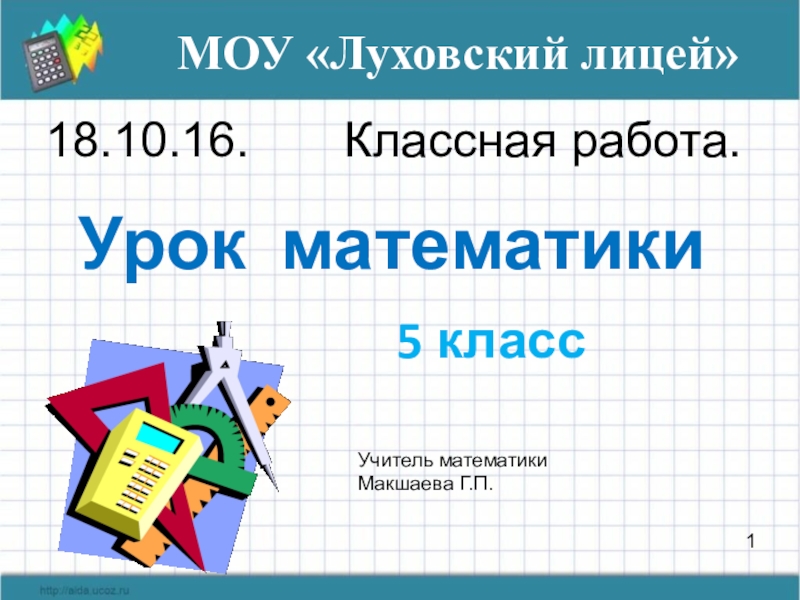 МОУ «Луховский лицей»

18.10.16. Классная работа.

Урок математики

5 класс

Учитель математики
Макшаева Г.П.

1

http://aida.ucoz.ru